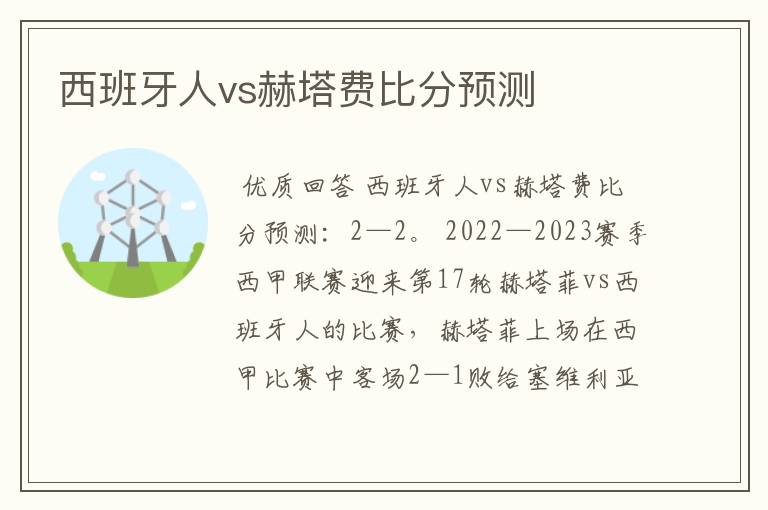 西班牙人vs赫塔费比分预测

优质回答 西班牙人vs赫塔费比分预测：2—2。2022—2023赛季西甲联赛迎来第17轮赫塔菲vs西班牙人的比赛，赫塔菲上场在西甲比赛中客场2—1败给塞维利亚